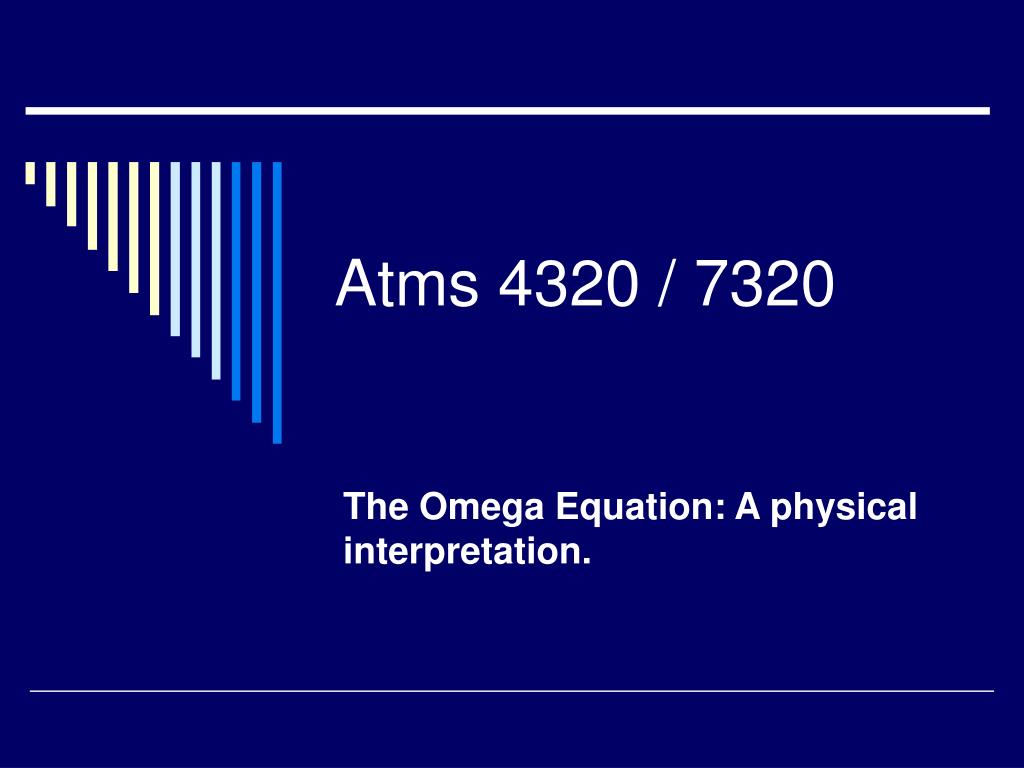 Atms 4320 / 7320

The Omega Equation: A physical interpretation.